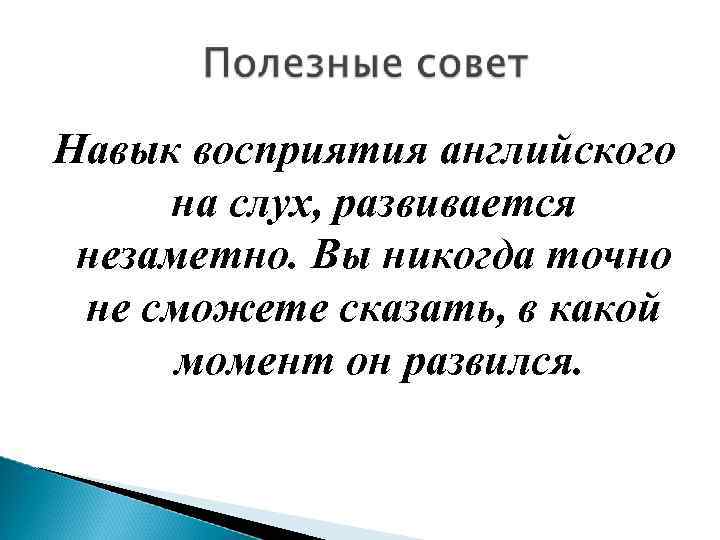 Полезные совет

Навык восприятия английского на слух, развивается незаметно. Вы никогда точно не сможете сказать, в какой момент он развился.